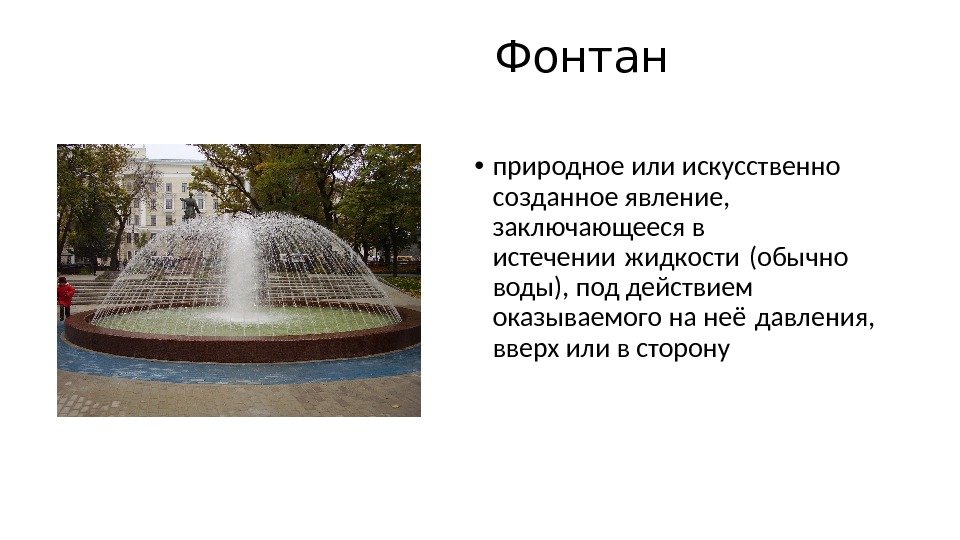 Фонтан

• природное или искусственно созданное явление, заключающееся в истечении жидкости (обычно воды), под действием оказываемого на неё давления, вверх или в сторону